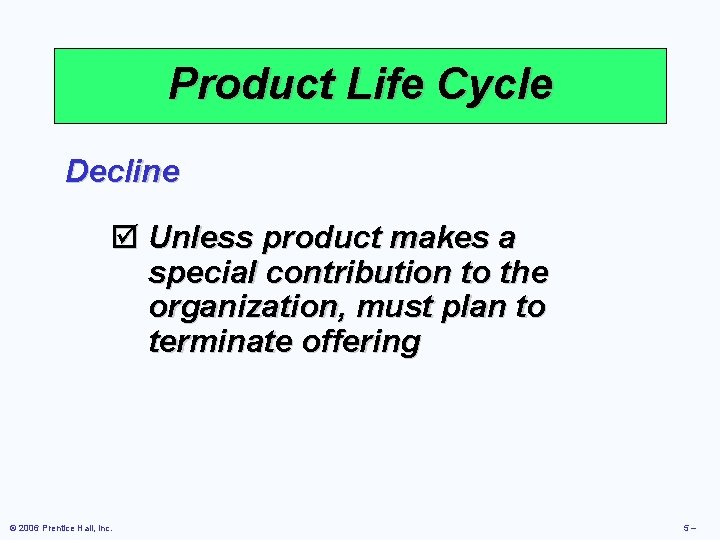 Product Life Cycle

Decline

☑ Unless product makes a special contribution to the organization, must plan to terminate offering

© 2006 Prentice Hall, Inc.

5 –